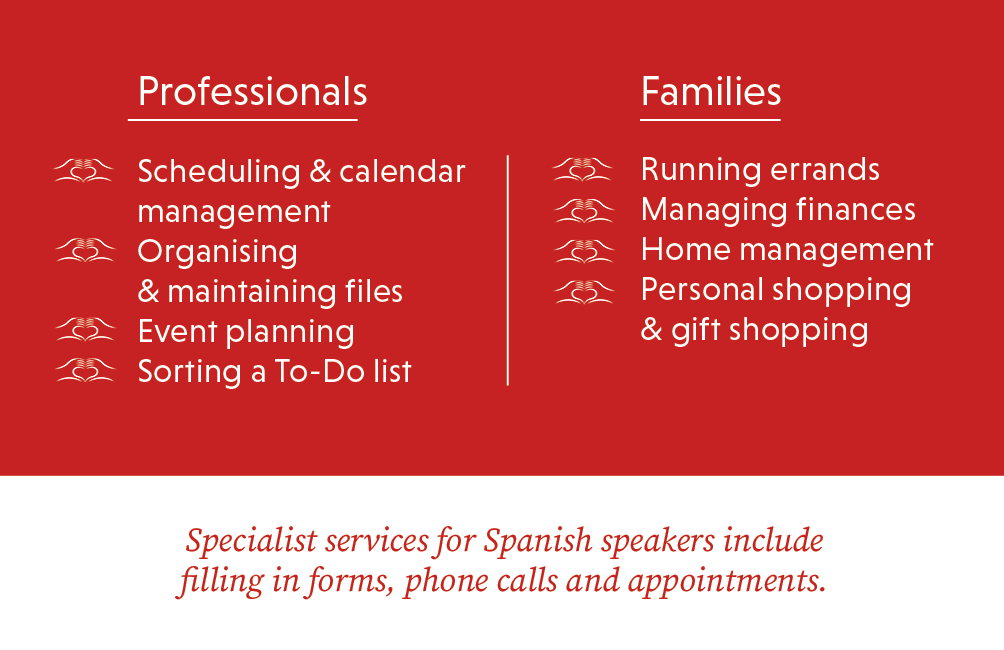 Professionals

Scheduling & calendar management
Organising & maintaining files
Event planning
Sorting a To-Do list

Families

Running errands
Managing finances
Home management
Personal shopping & gift shopping

Specialist services for Spanish speakers include filling in forms, phone calls and appointments.